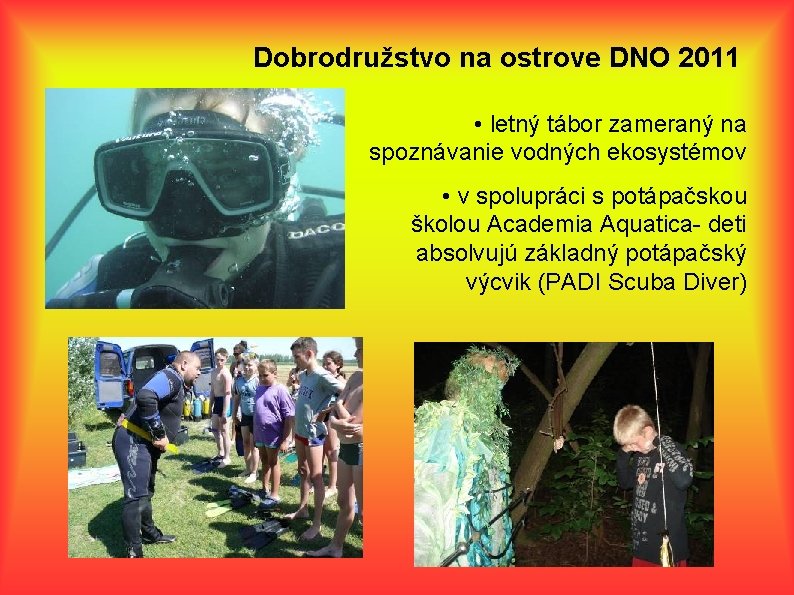 Dobrodružstvo na ostrove DNO 2011

• letný tábor zameraný na spoznávanie vodných ekosystémov

• v spolupráci s potápačskou školou Academia Aquatica- deti absolvujú základný potápačský výcvik (PADI Scuba Diver)

DACO